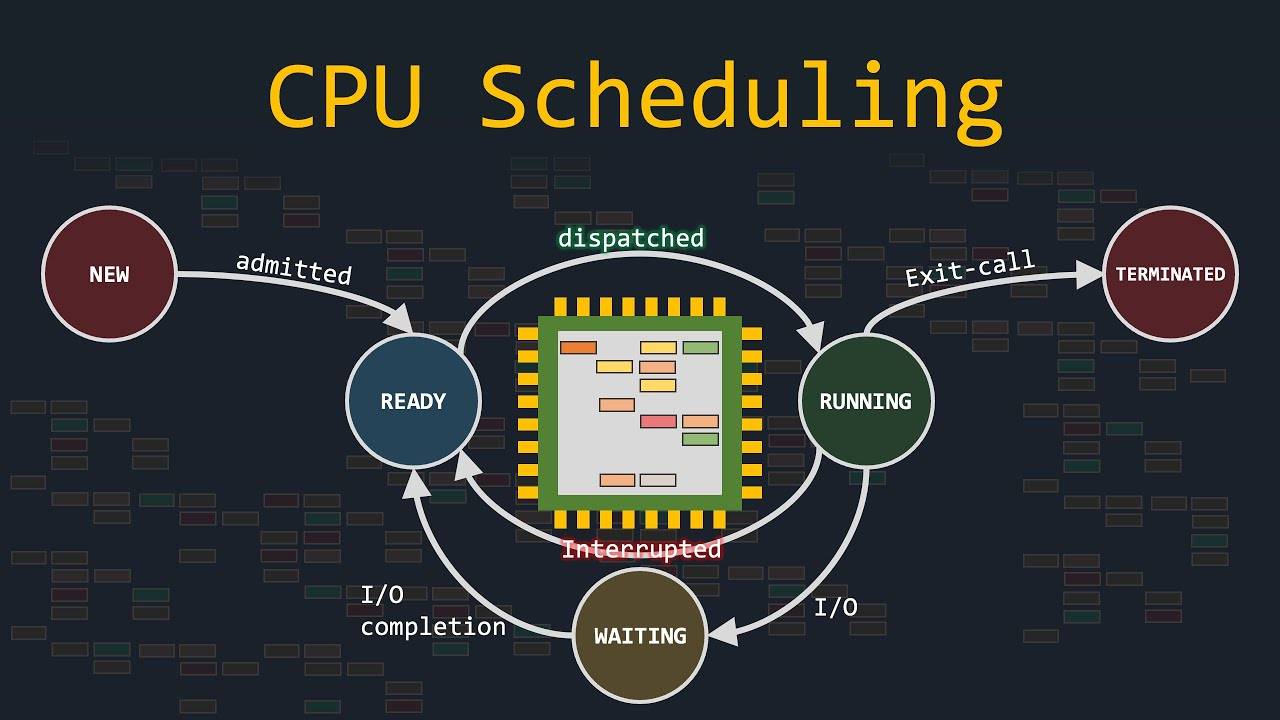 CPU Scheduling

NEW

admitted

dispatched

Exit-call

TERMINATED

READY

RUNNING

Interrupted

I/O completion

I/O

WAITING